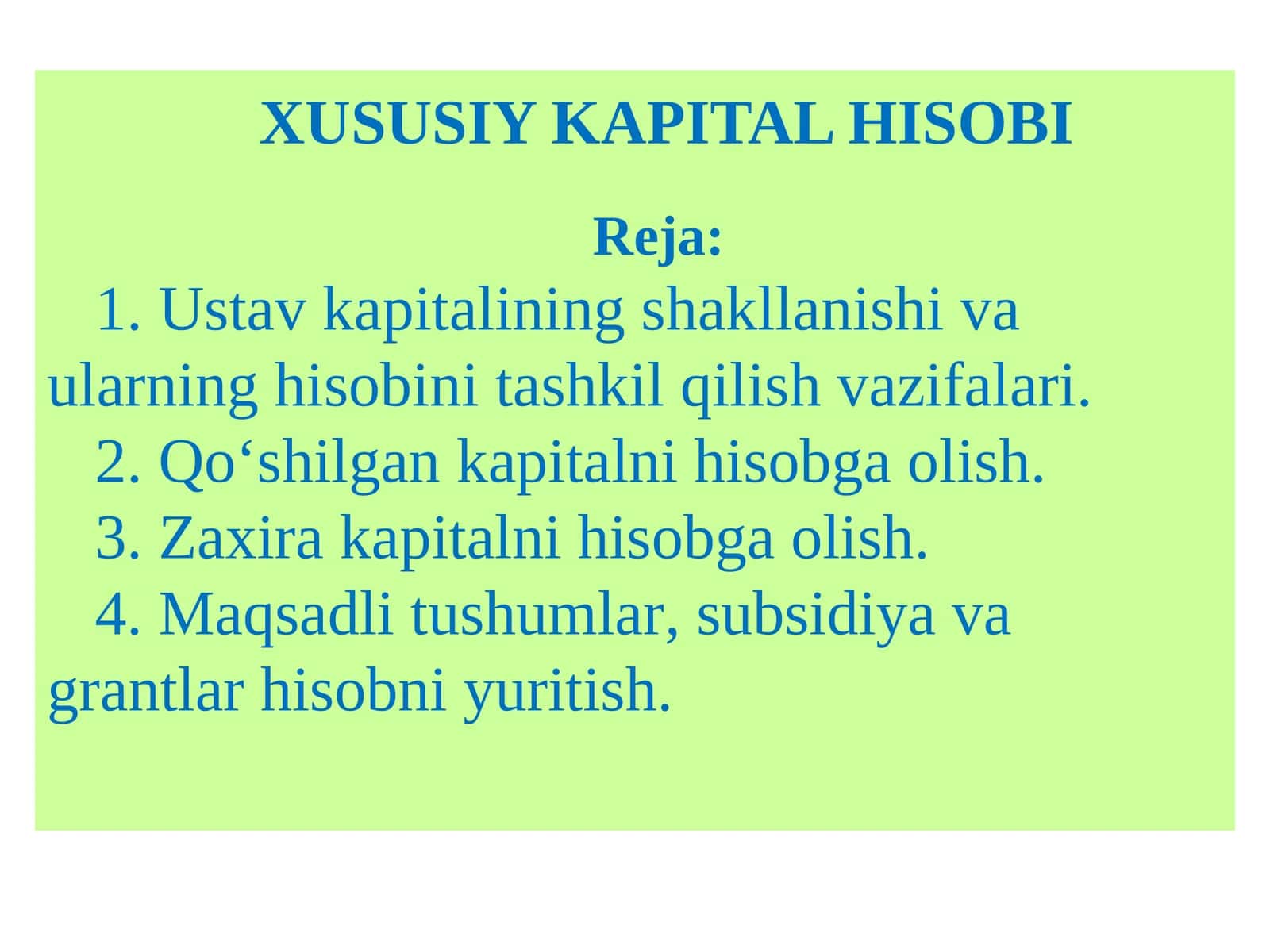 XUSUSIY KAPITAL HISOBI

Reja:

1. Ustav kapitalining shakllanishi va ularning hisobini tashkil qilish vazifalari.

2. Qo‘shilgan kapitalni hisobga olish.

3. Zaxira kapitalni hisobga olish.

4. Maqsadli tushumlar, subsidiya va grantlar hisobni yuritish.